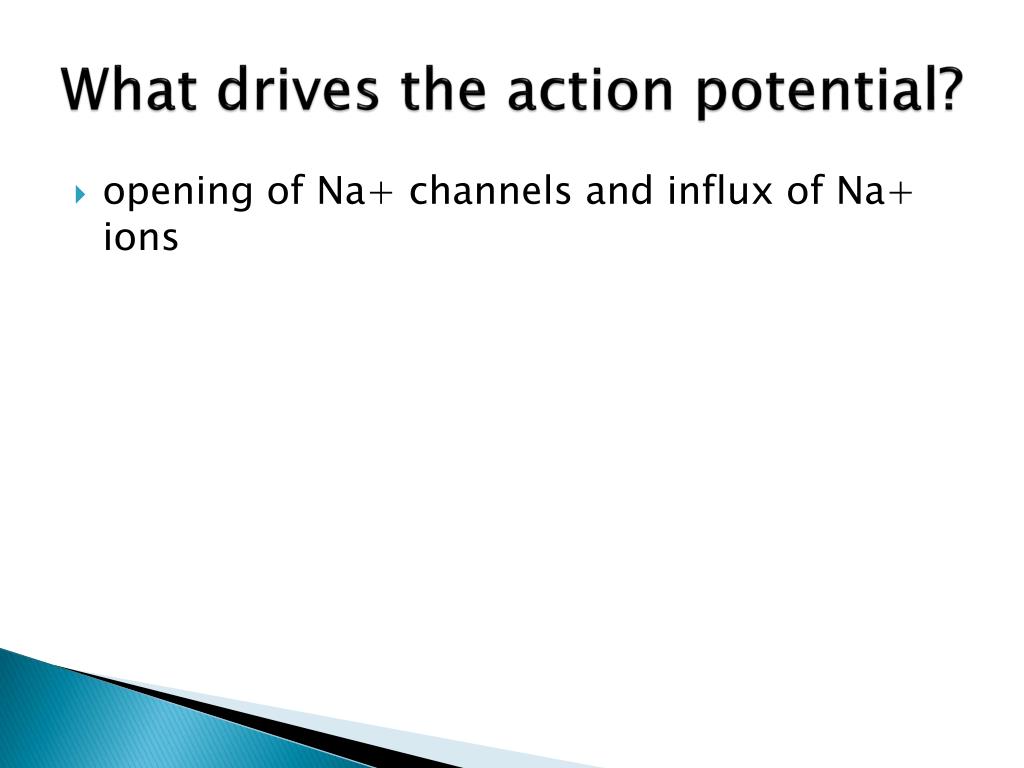 What drives the action potential?

opening of Na+ channels and influx of Na+ ions